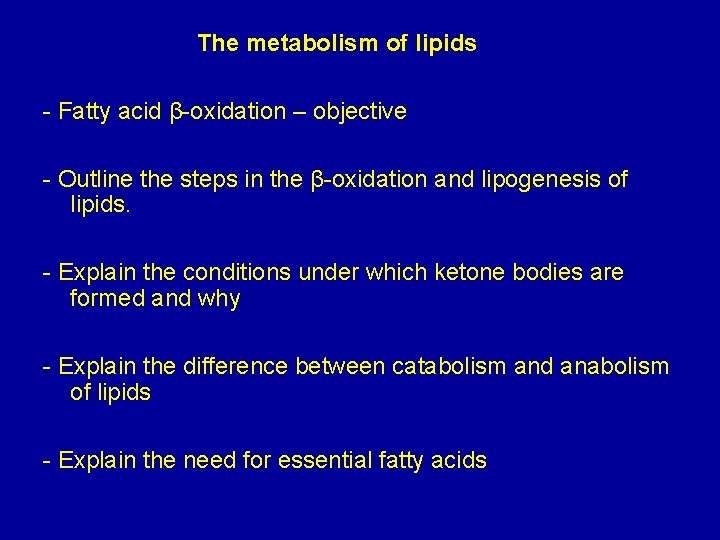 The metabolism of lipids

- Fatty acid β-oxidation – objective

- Outline the steps in the β-oxidation and lipogenesis of lipids.

- Explain the conditions under which ketone bodies are formed and why

- Explain the difference between catabolism and anabolism of lipids

- Explain the need for essential fatty acids